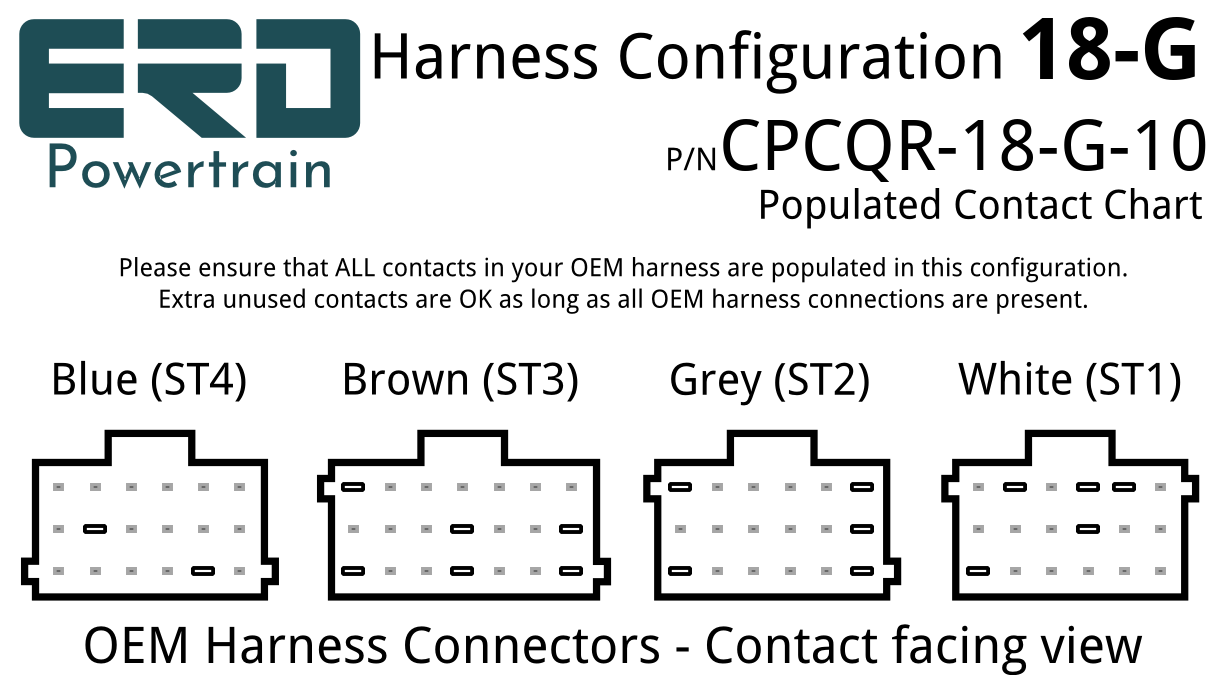 ERD
Powertrain

Harness Configuration 18-G

P/N CPCQR-18-G-10

Populated Contact Chart

Please ensure that ALL contacts in your OEM harness are populated in this configuration.
Extra unused contacts are OK as long as all OEM harness connections are present.

Blue (ST4)

Brown (ST3)

Grey (ST2)

White (ST1)

OEM Harness Connectors - Contact facing view